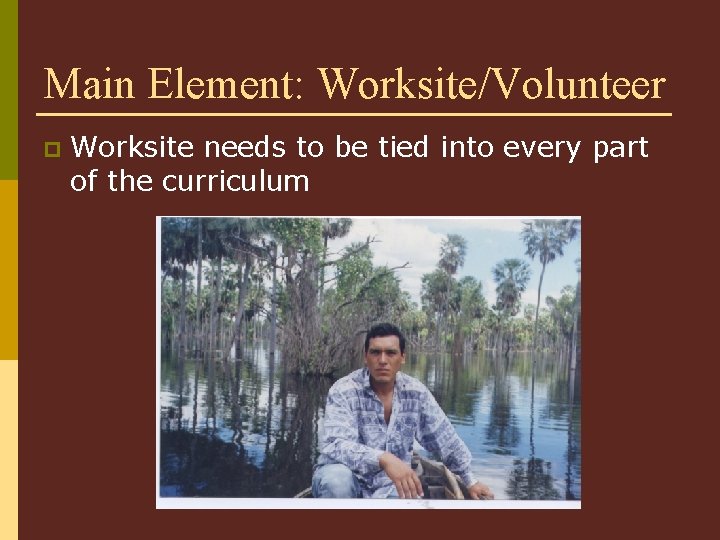 Main Element: Worksite/Volunteer

Worksite needs to be tied into every part of the curriculum